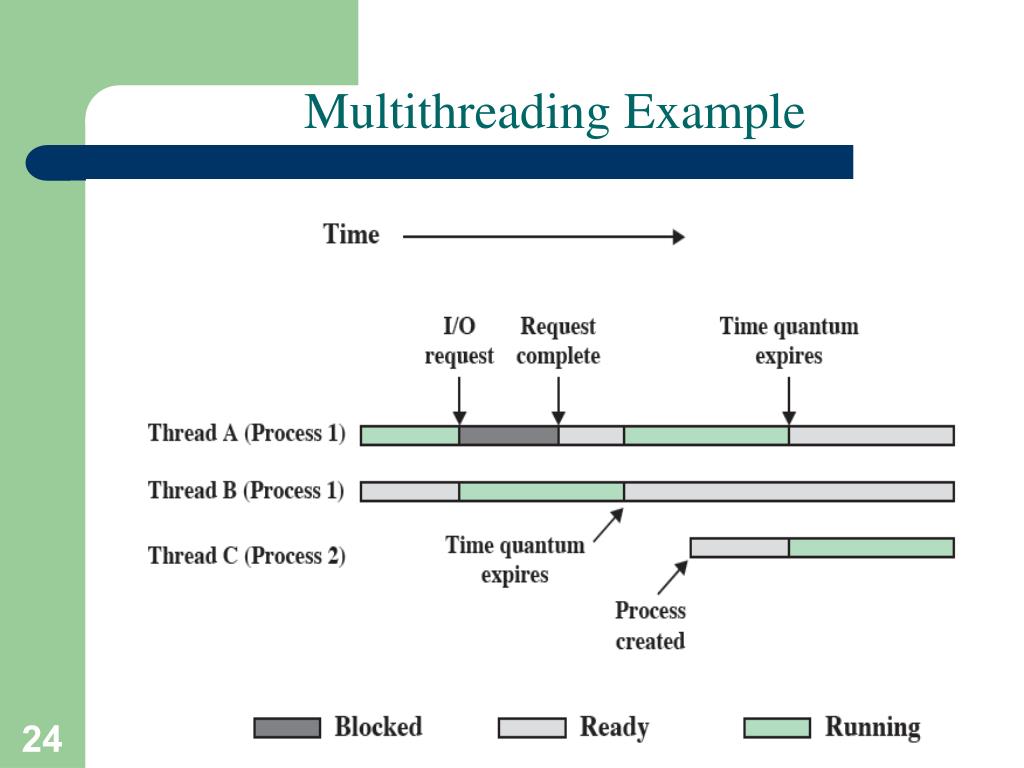 Multithreading Example

Time

I/O request

Request complete

Time quantum expires

Thread A (Process 1)

Thread B (Process 1)

Thread C (Process 2)

Time quantum expires

Process created

Blocked

Ready

Running

24